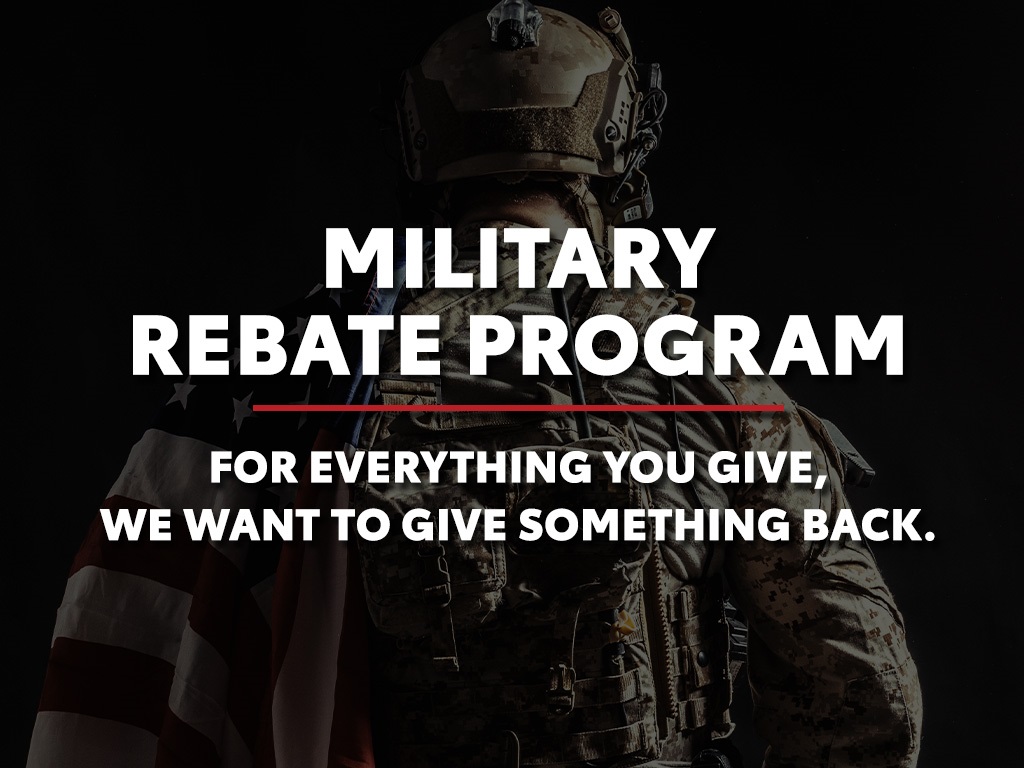 MILITARY
REBATE PROGRAM

FOR EVERYTHING YOU GIVE,
WE WANT TO GIVE SOMETHING BACK.